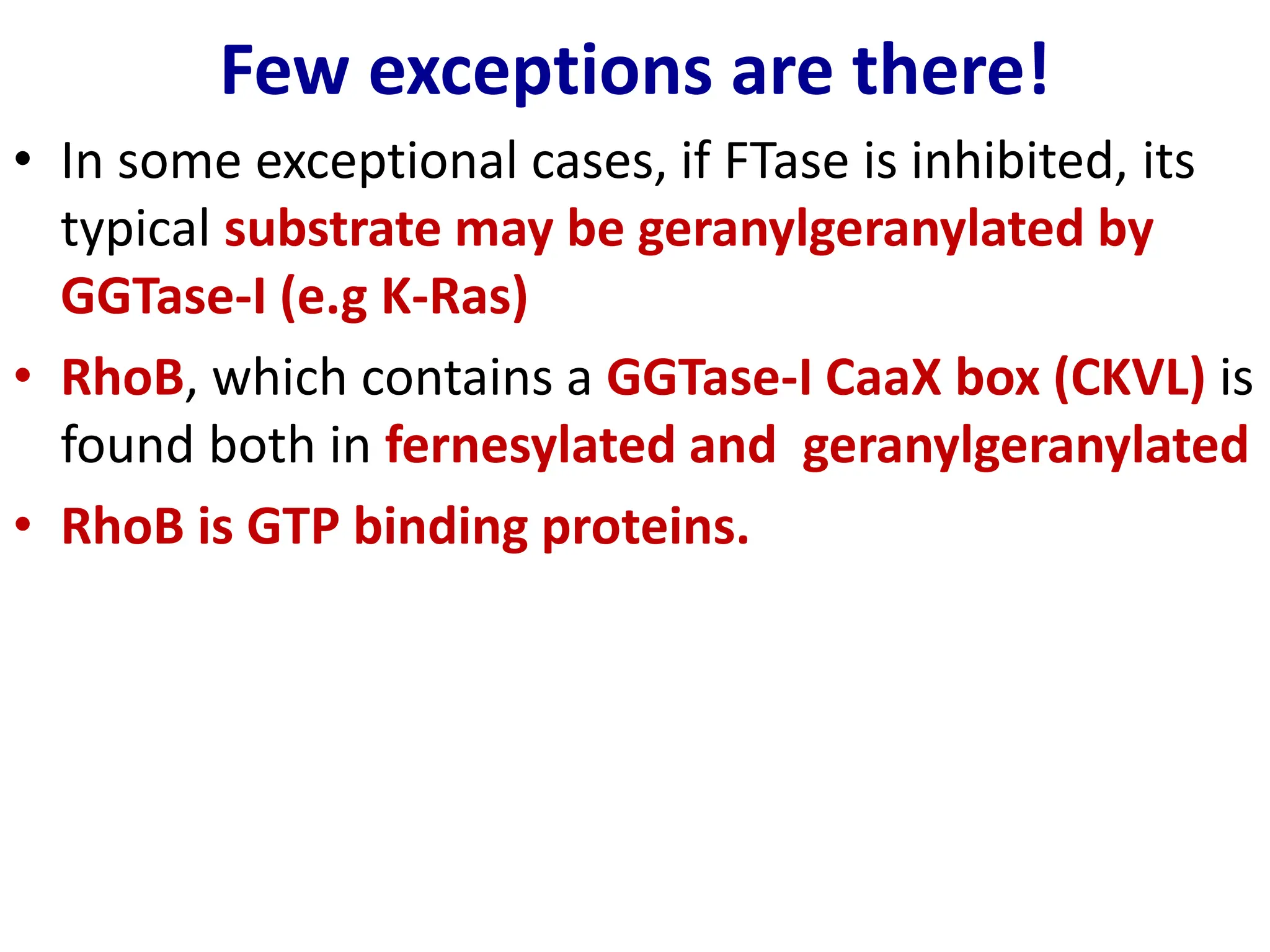 Few exceptions are there!

• In some exceptional cases, if FTase is inhibited, its typical substrate may be geranylgeranylated by GGTase-I (e.g K-Ras)

• RhoB, which contains a GGTase-I CaaX box (CKVL) is found both in fernesylated and geranylgeranylated

• RhoB is GTP binding proteins.